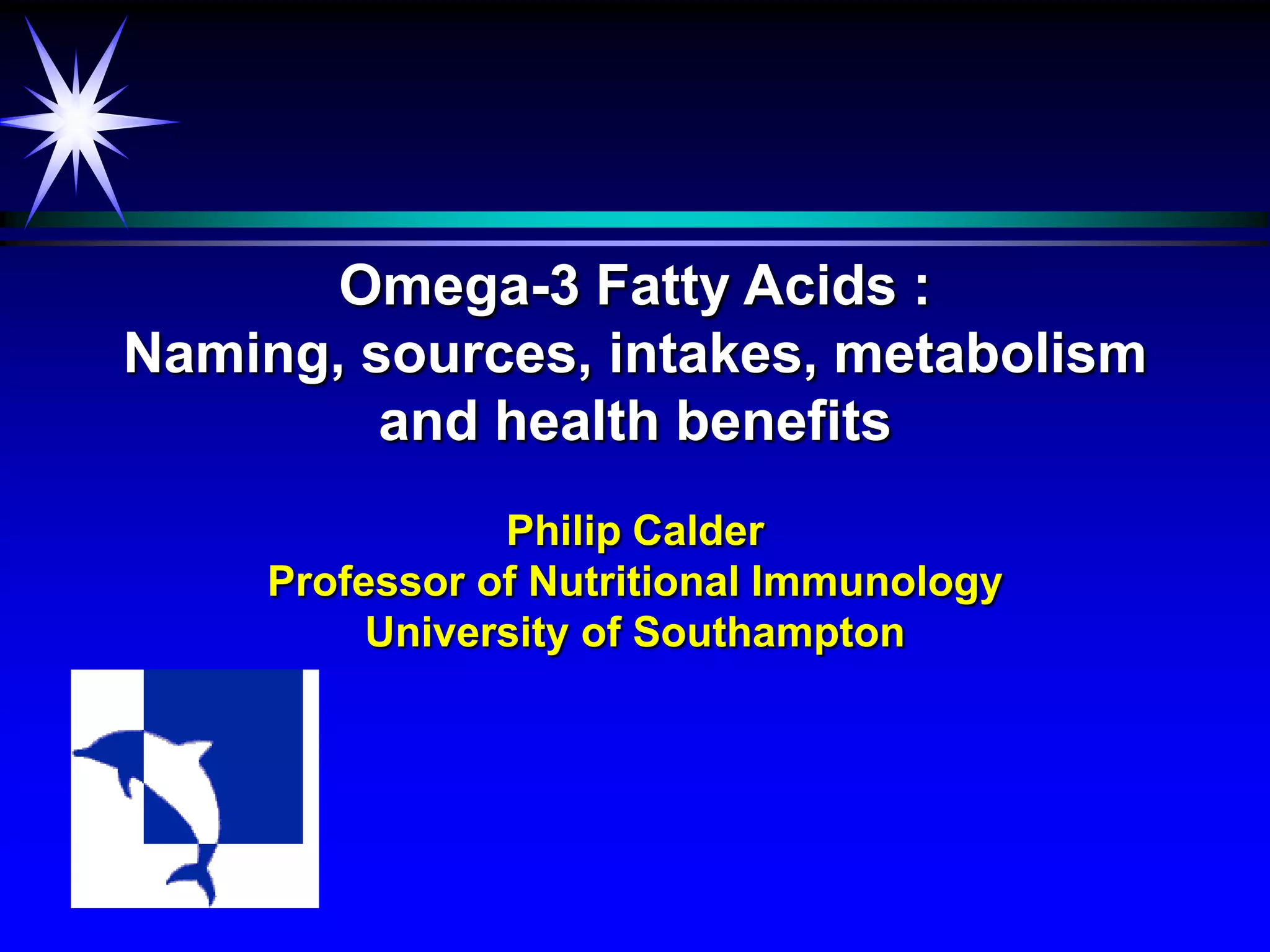 Omega-3 Fatty Acids :
Naming, sources, intakes, metabolism and health benefits

Philip Calder
Professor of Nutritional Immunology
University of Southampton